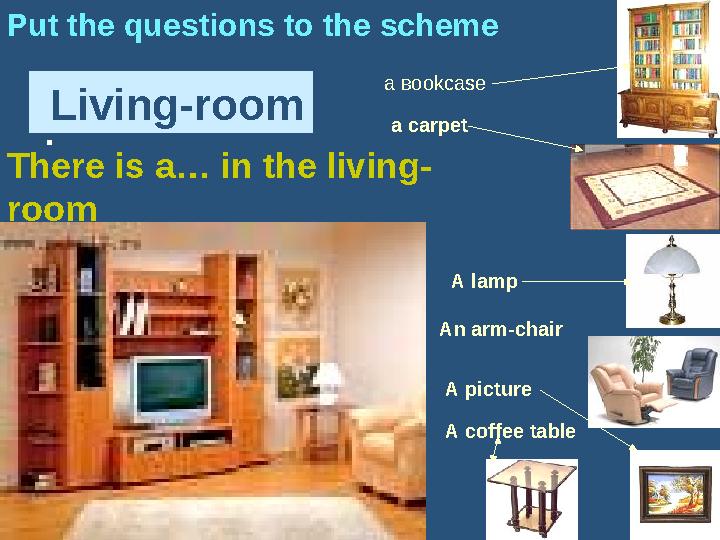 Put the questions to the scheme

Living-room

There is a… in the living-room

a вookcase

a carpet

A lamp

An arm-chair

A picture

A coffee table